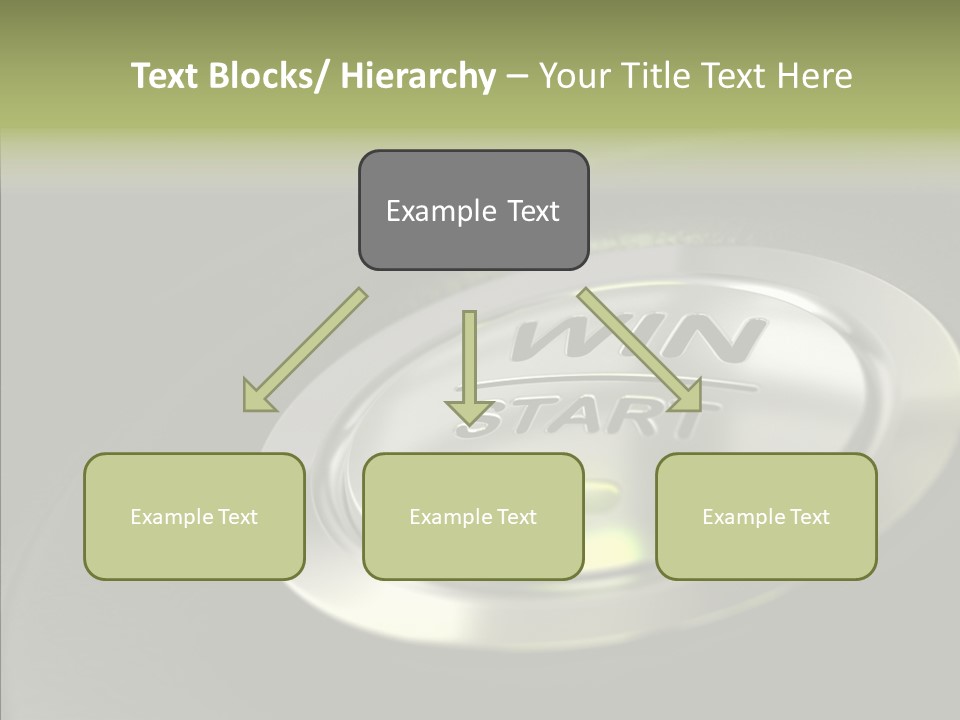 Text Blocks/ Hierarchy – Your Title Text Here

Example Text

WIN
START

Example Text

Example Text

Example Text